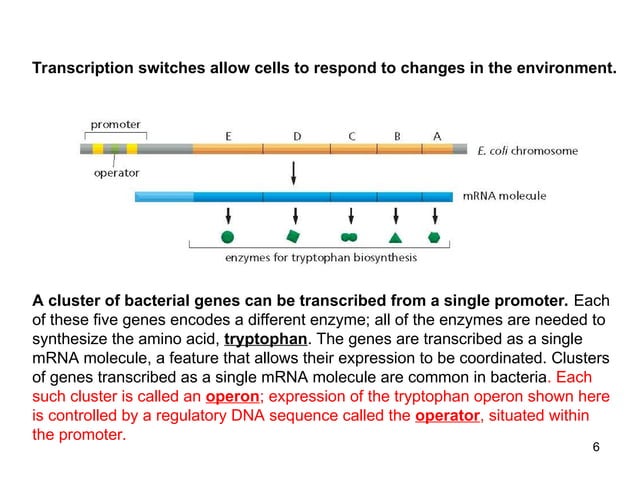 Transcription switches allow cells to respond to changes in the environment.

promoter

E D C B A

E. coli chromosome

operator

mRNA molecule

enzymes for tryptophan biosynthesis

A cluster of bacterial genes can be transcribed from a single promoter. Each of these five genes encodes a different enzyme; all of the enzymes are needed to synthesize the amino acid, tryptophan. The genes are transcribed as a single mRNA molecule, a feature that allows their expression to be coordinated. Clusters of genes transcribed as a single mRNA molecule are common in bacteria. Each such cluster is called an operon; expression of the tryptophan operon shown here is controlled by a regulatory DNA sequence called the operator, situated within the promoter.

6